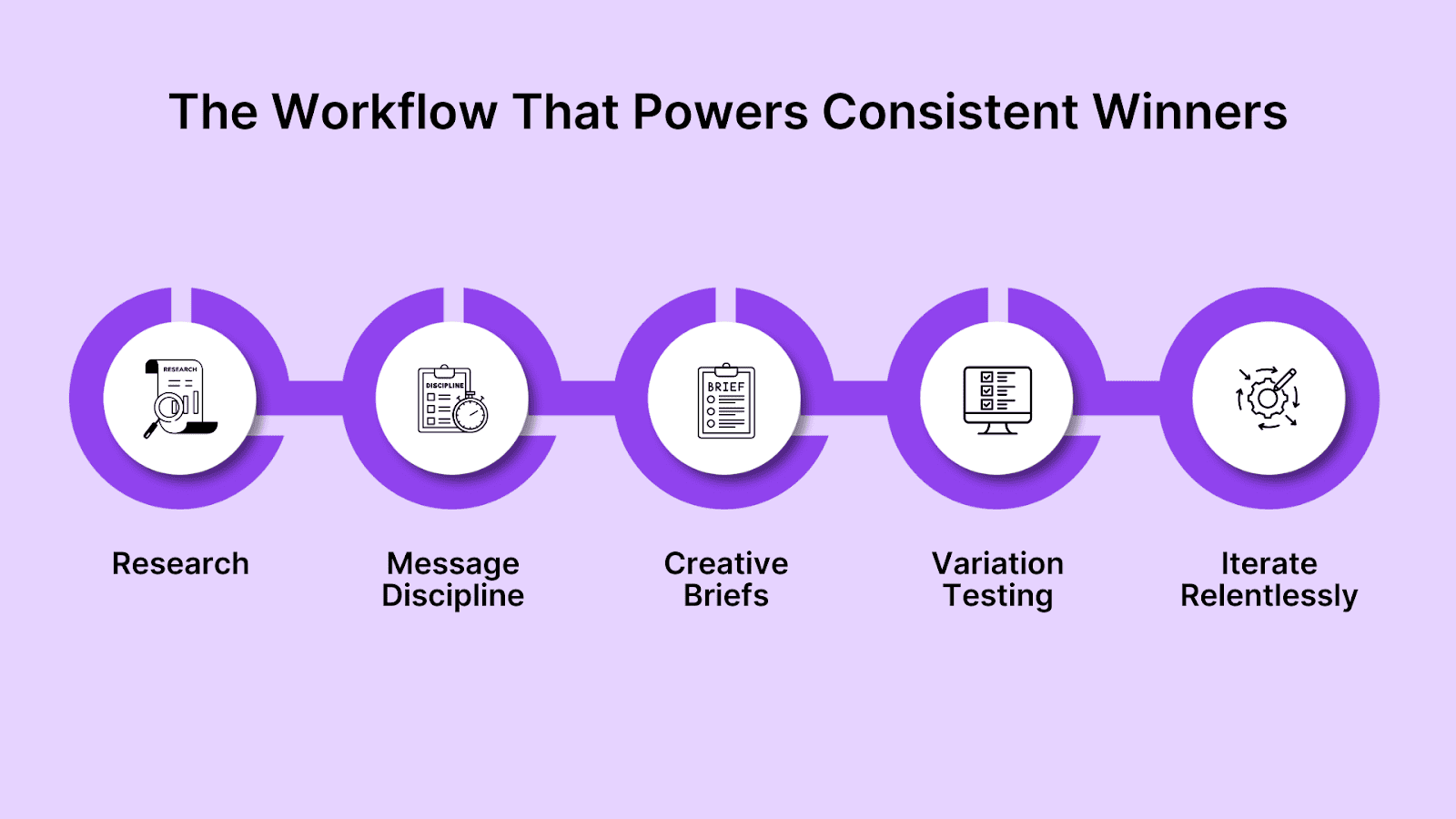 The Workflow That Powers Consistent Winners

RESEARCH

DISCIPLINE

BRIEF

Research

Message Discipline

Creative Briefs

Variation Testing

Iterate Relentlessly